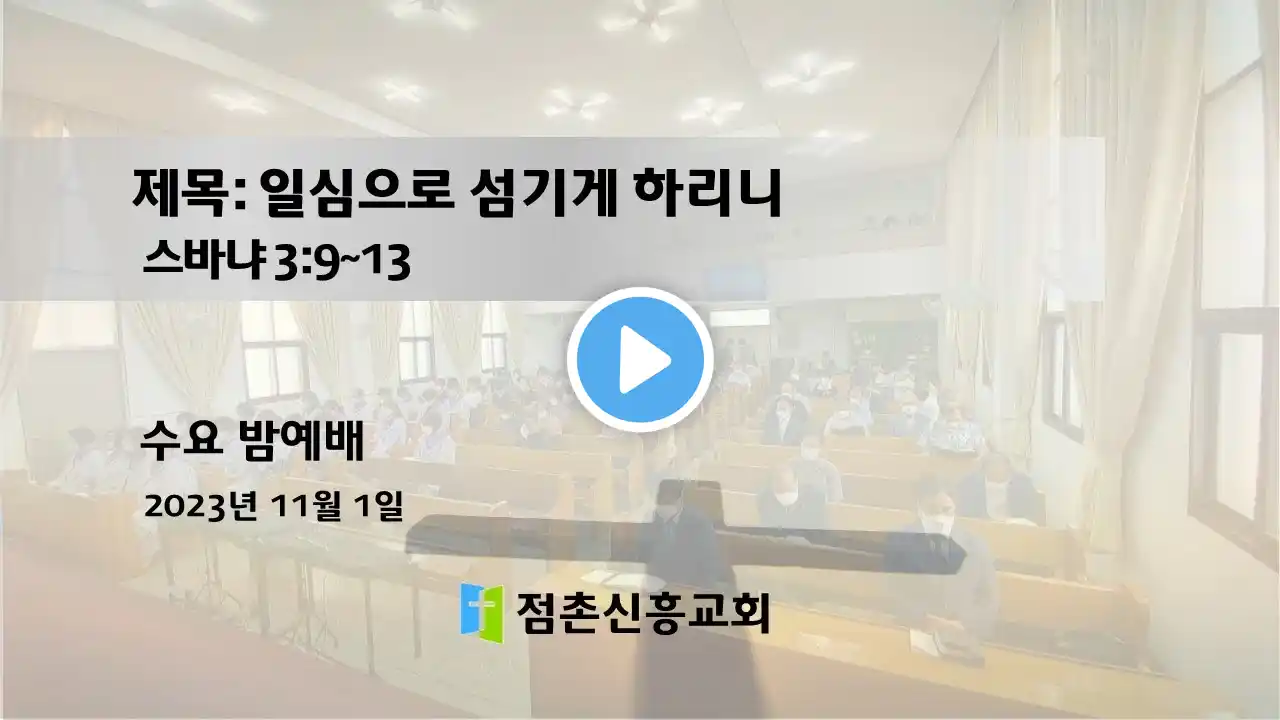 제목: 일심으로 섬기게 하리니
스바냐 3:9~13

수요 밤예배
2023년 11월 1일

점촌신흥교회